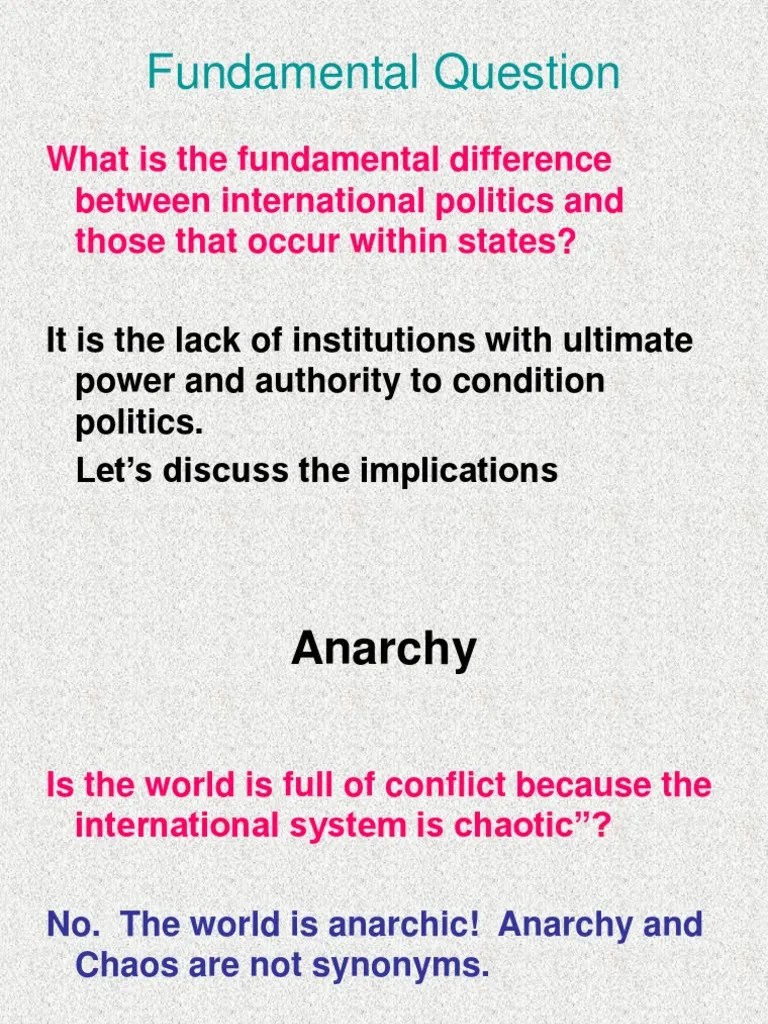 Fundamental Question

What is the fundamental difference between international politics and those that occur within states?

It is the lack of institutions with ultimate power and authority to condition politics.

Let’s discuss the implications

Anarchy

Is the world is full of conflict because the international system is chaotic”?

No. The world is anarchic! Anarchy and Chaos are not synonyms.